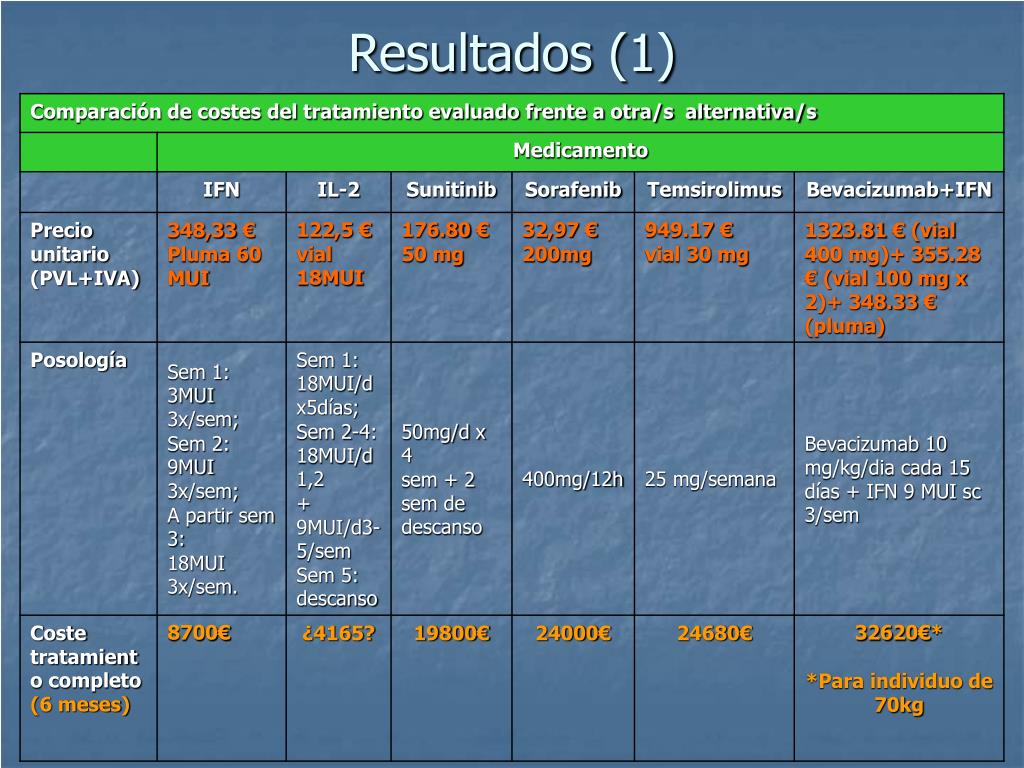 Resultados (1)

| Comparación de costes del tratamiento evaluado frente a otra/s alternativa/s | | | | | | |
|---|---|---|---|---|---|---|
| | Medicamento | | | | | |
| | IFN | IL-2 | Sunitinib | Sorafenib | Temsirolimus | Bevacizumab+IFN |
| Precio unitario (PVL+IVA) | 348,33 € Pluma 60 MUI | 122,5 € vial 18MUI | 176.80 € 50 mg | 32,97 € 200mg | 949.17 € vial 30 mg | 1323.81 € (vial 400 mg)+ 355.28 € (vial 100 mg x 2)+ 348.33 € (pluma) |
| Posología | Sem 1: 3MUI 3x/sem; Sem 2: 9MUI 3x/sem; A partir sem 3: 18MUI 3x/sem. | Sem 1: 18MUI/d x5días; Sem 2-4: 18MUI/d 1,2 + 9MUI/d3-5/sem Sem 5: descanso | 50mg/d x 4 sem + 2 sem de descanso | 400mg/12h | 25 mg/semana | Bevacizumab 10 mg/kg/dia cada 15 días + IFN 9 MUI sc 3/sem |
| Coste tratamiento completo (6 meses) | 8700€ | ¿4165? | 19800€ | 24000€ | 24680€ | 32620€* *Para individuo de 70kg |